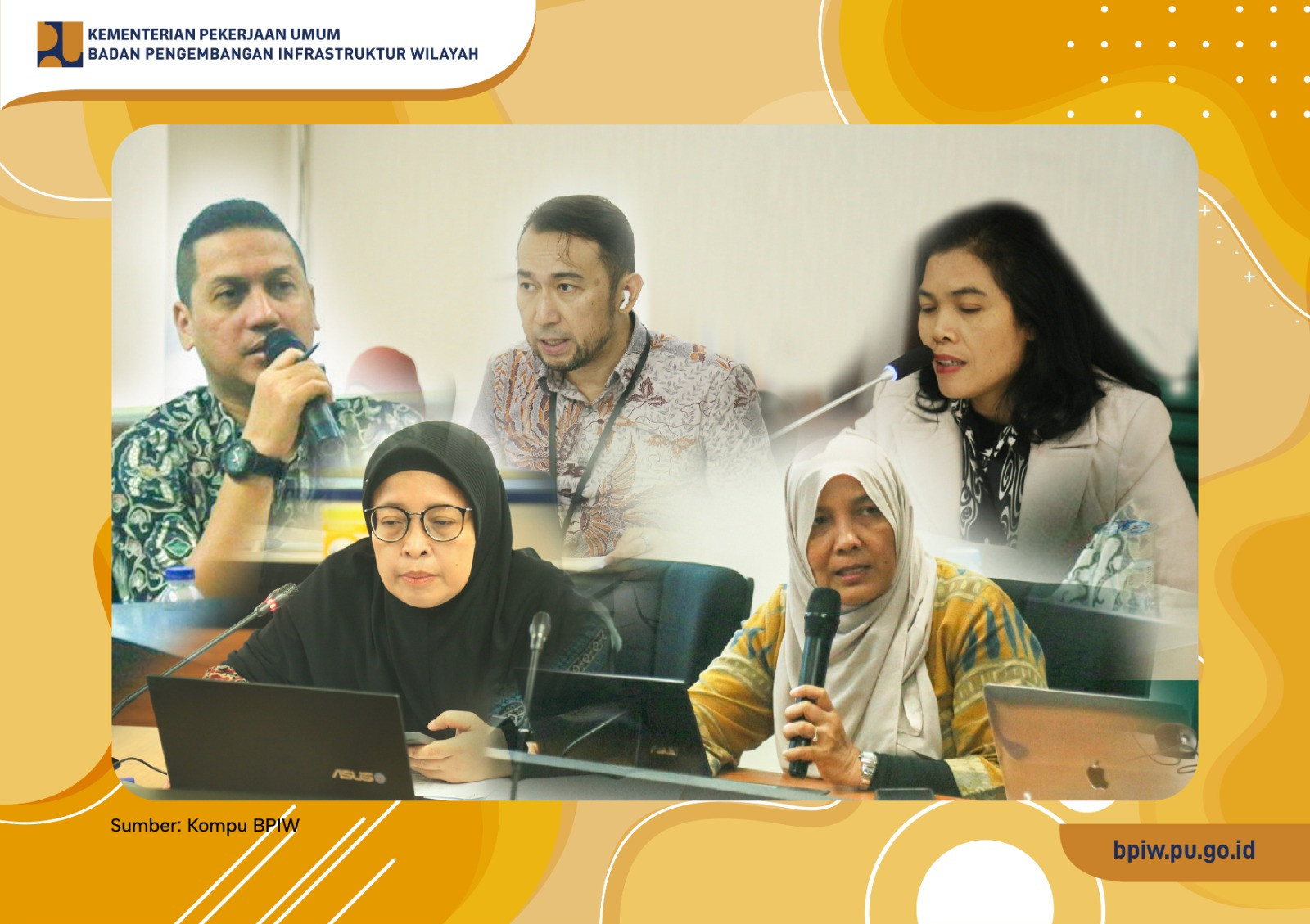 KEMENTERIAN PEKERJAAN UMUM
BADAN PENGEMBANGAN INFRASTRUKTUR WILAYAH

ASUS

Sumber: Kompu BPIW

bpiw.pu.go.id